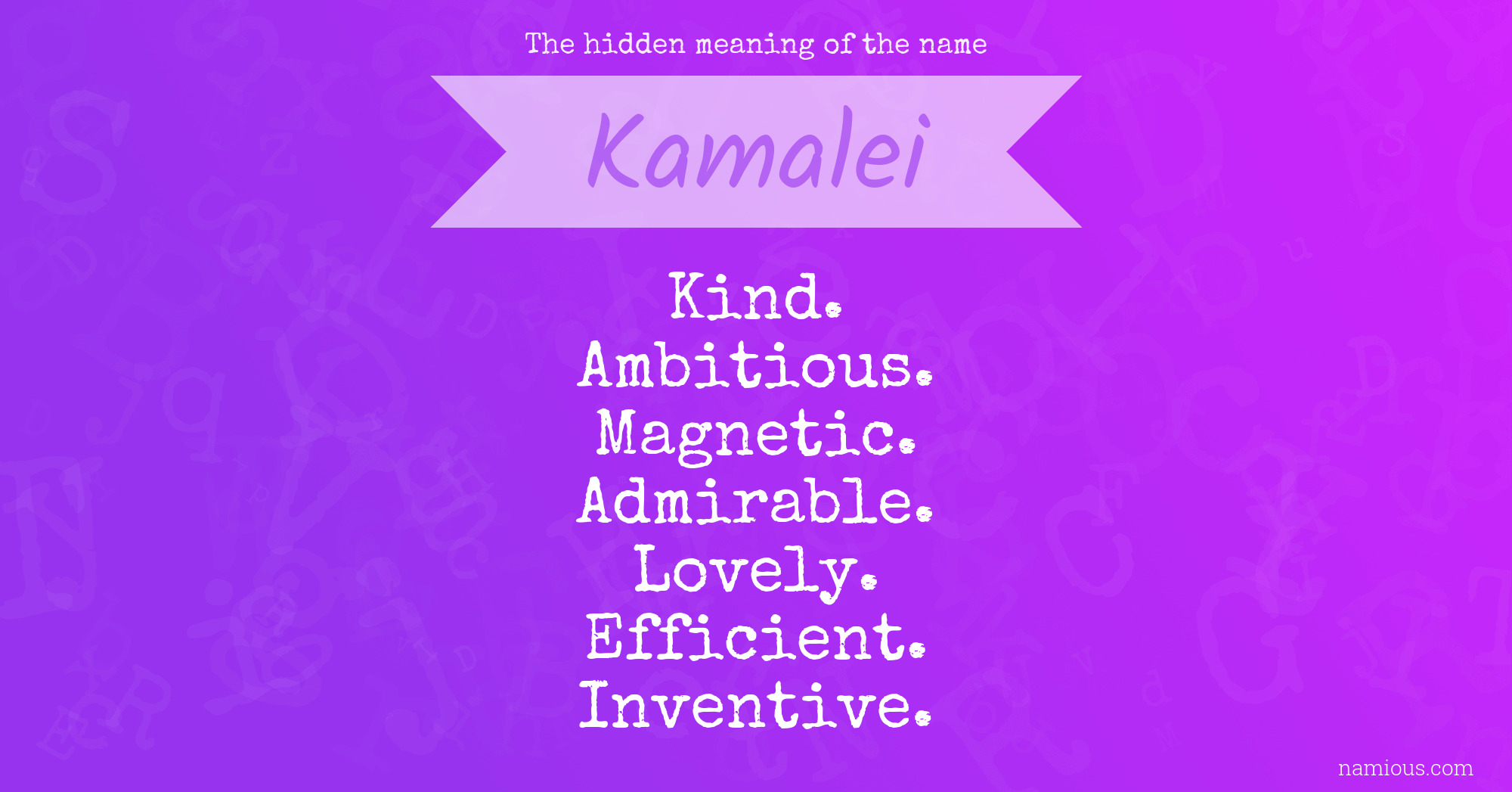 The hidden meaning of the name

Kamalei

Kind.
Ambitious.
Magnetic.
Admirable.
Lovely.
Efficient.
Inventive.

namious.com